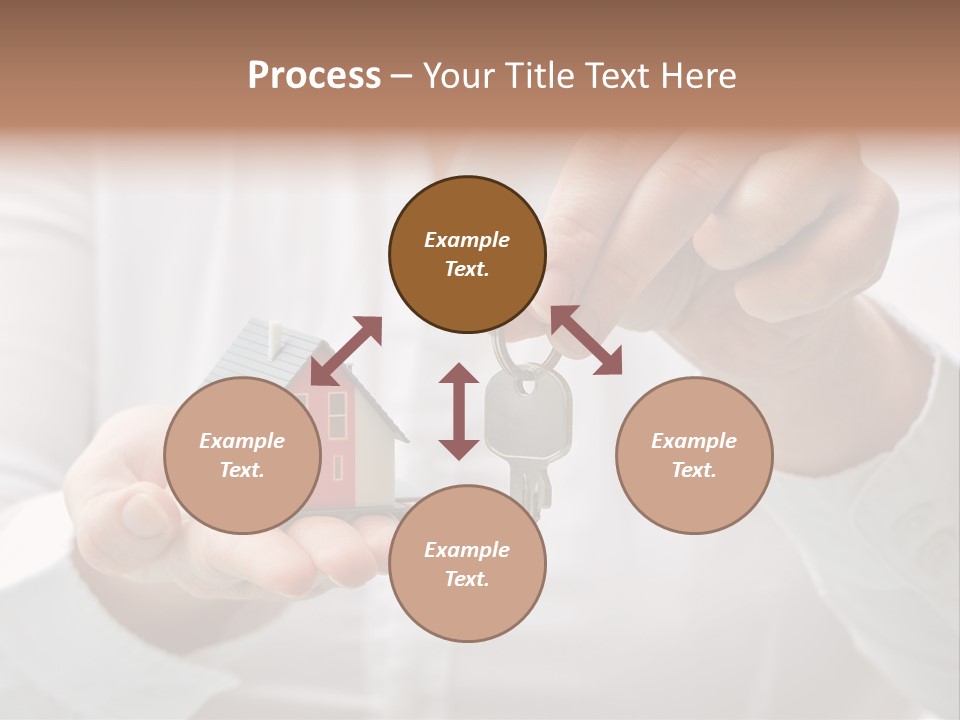 Process – Your Title Text Here

Example Text.

Example Text.

Example Text.

Example Text.